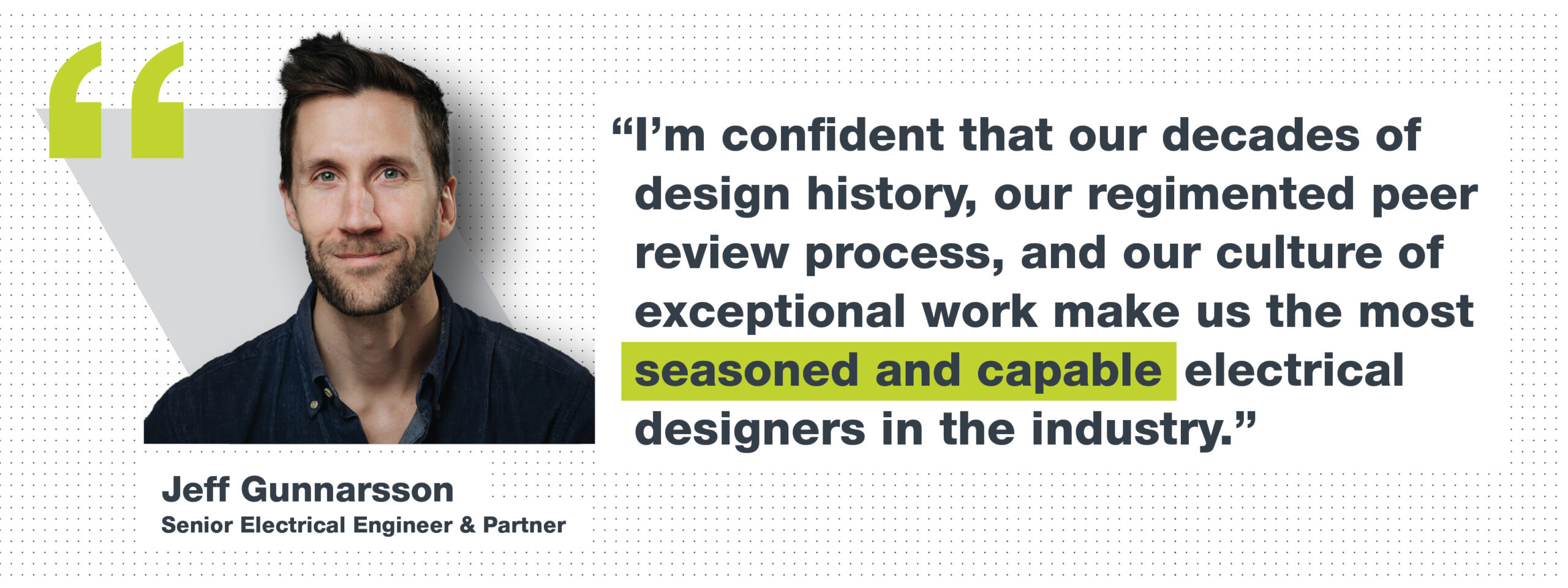 “

“I’m confident that our decades of design history, our regimented peer review process, and our culture of exceptional work make us the most seasoned and capable electrical designers in the industry.”

Jeff Gunnarsson
Senior Electrical Engineer & Partner